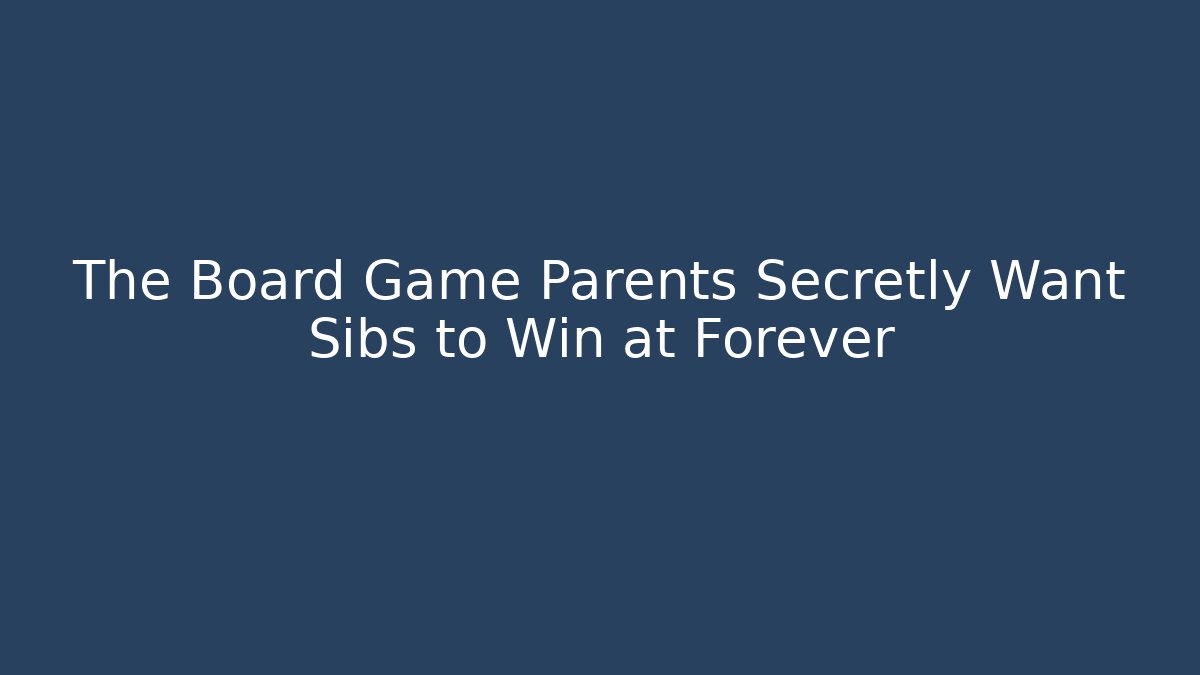 The Board Game Parents Secretly Want Sibs to Win at Forever